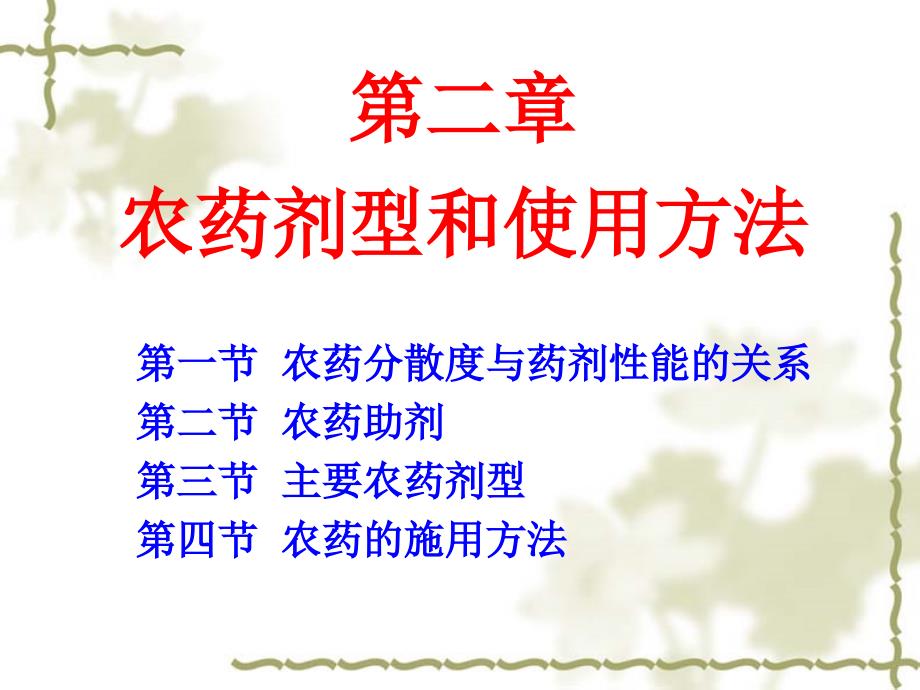 第二章
农药剂型和使用方法

第一节 农药分散度与药剂性能的关系
第二节 农药助剂
第三节 主要农药剂型
第四节 农药的施用方法